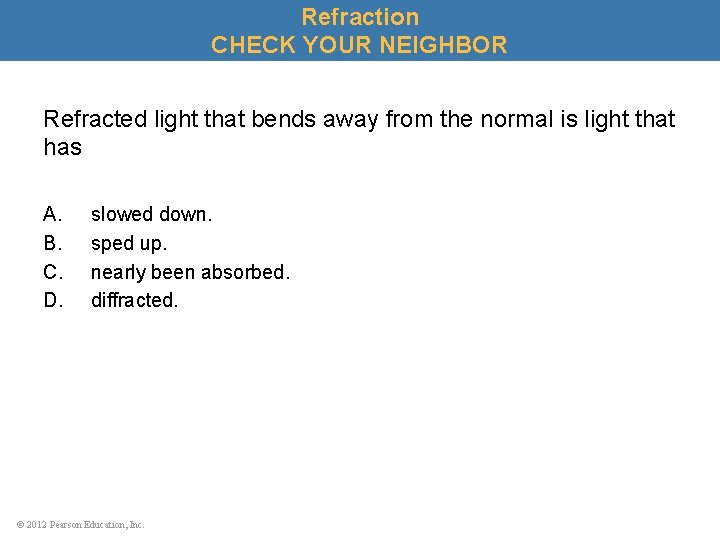 Refraction
CHECK YOUR NEIGHBOR

Refracted light that bends away from the normal is light that has

A. slowed down.
B. sped up.
C. nearly been absorbed.
D. diffracted.

© 2012 Pearson Education, Inc.